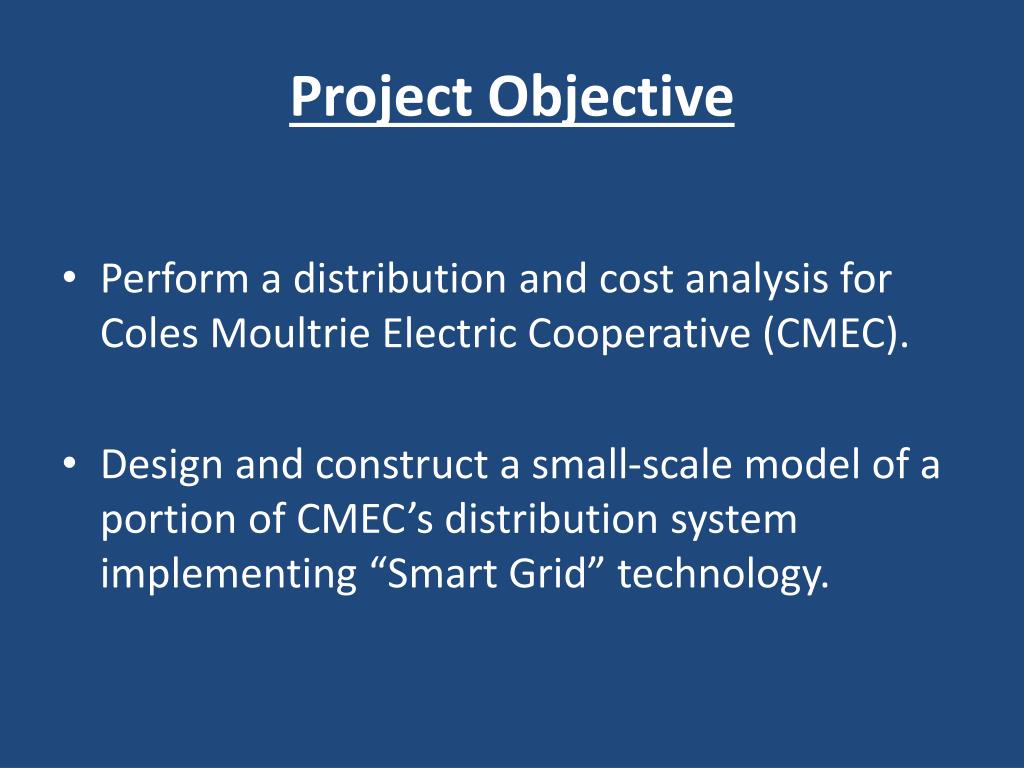 Project Objective

• Perform a distribution and cost analysis for Coles Moultrie Electric Cooperative (CMEC).

• Design and construct a small-scale model of a portion of CMEC’s distribution system implementing “Smart Grid” technology.